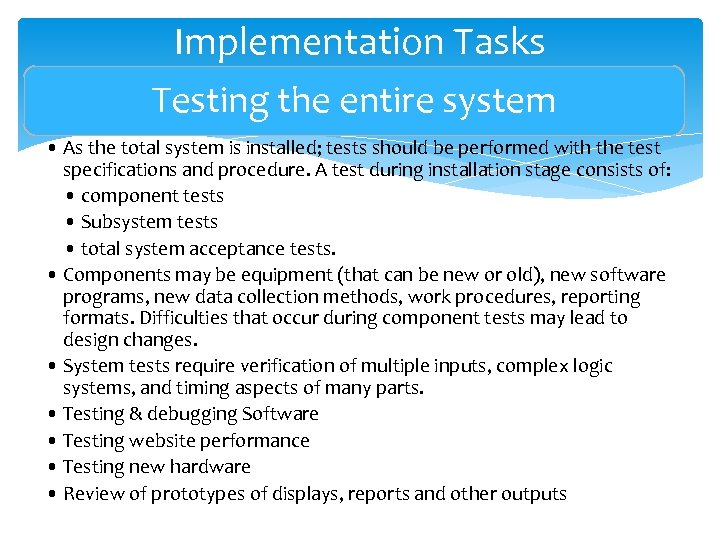 Implementation Tasks

Testing the entire system

• As the total system is installed; tests should be performed with the test specifications and procedure. A test during installation stage consists of:
  • component tests
  • Subsystem tests
  • total system acceptance tests.
• Components may be equipment (that can be new or old), new software programs, new data collection methods, work procedures, reporting formats. Difficulties that occur during component tests may lead to design changes.
• System tests require verification of multiple inputs, complex logic systems, and timing aspects of many parts.
• Testing & debugging Software
• Testing website performance
• Testing new hardware
• Review of prototypes of displays, reports and other outputs